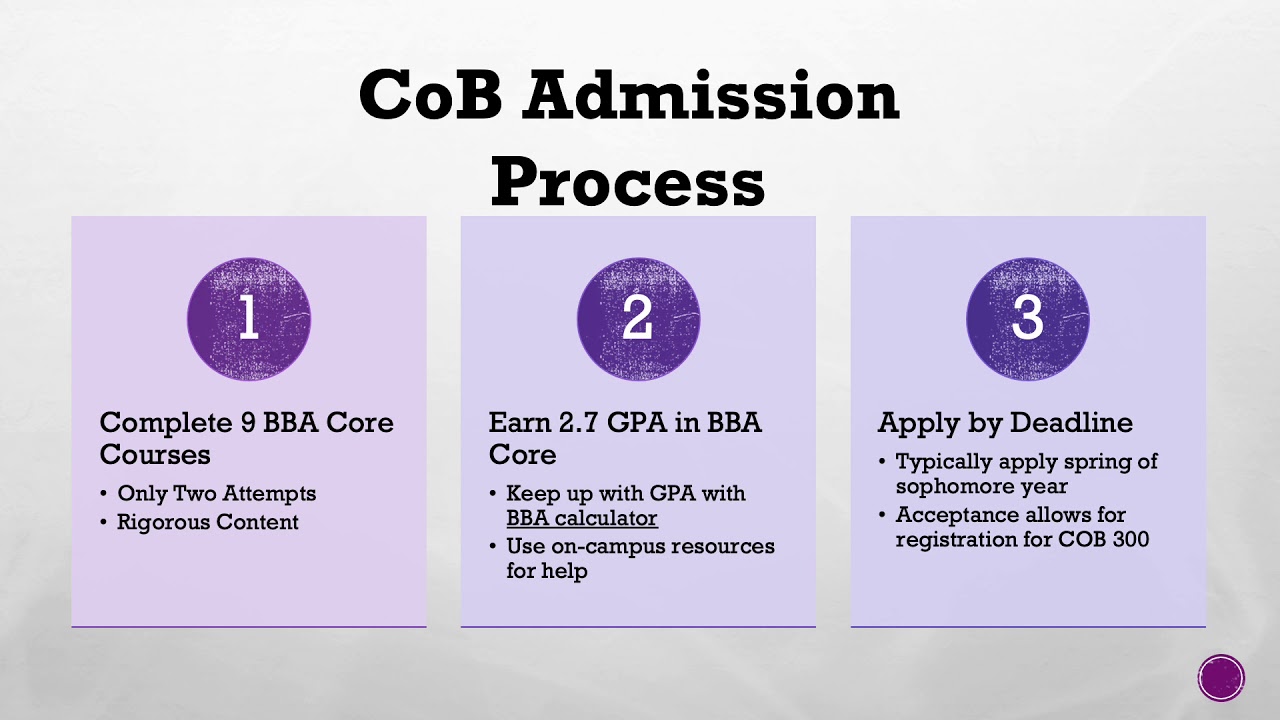 CoB Admission Process

1

Complete 9 BBA Core Courses

• Only Two Attempts
• Rigorous Content

2

Earn 2.7 GPA in BBA Core

• Keep up with GPA with BBA calculator
• Use on-campus resources for help

3

Apply by Deadline

• Typically apply spring of sophomore year
• Acceptance allows for registration for COB 300